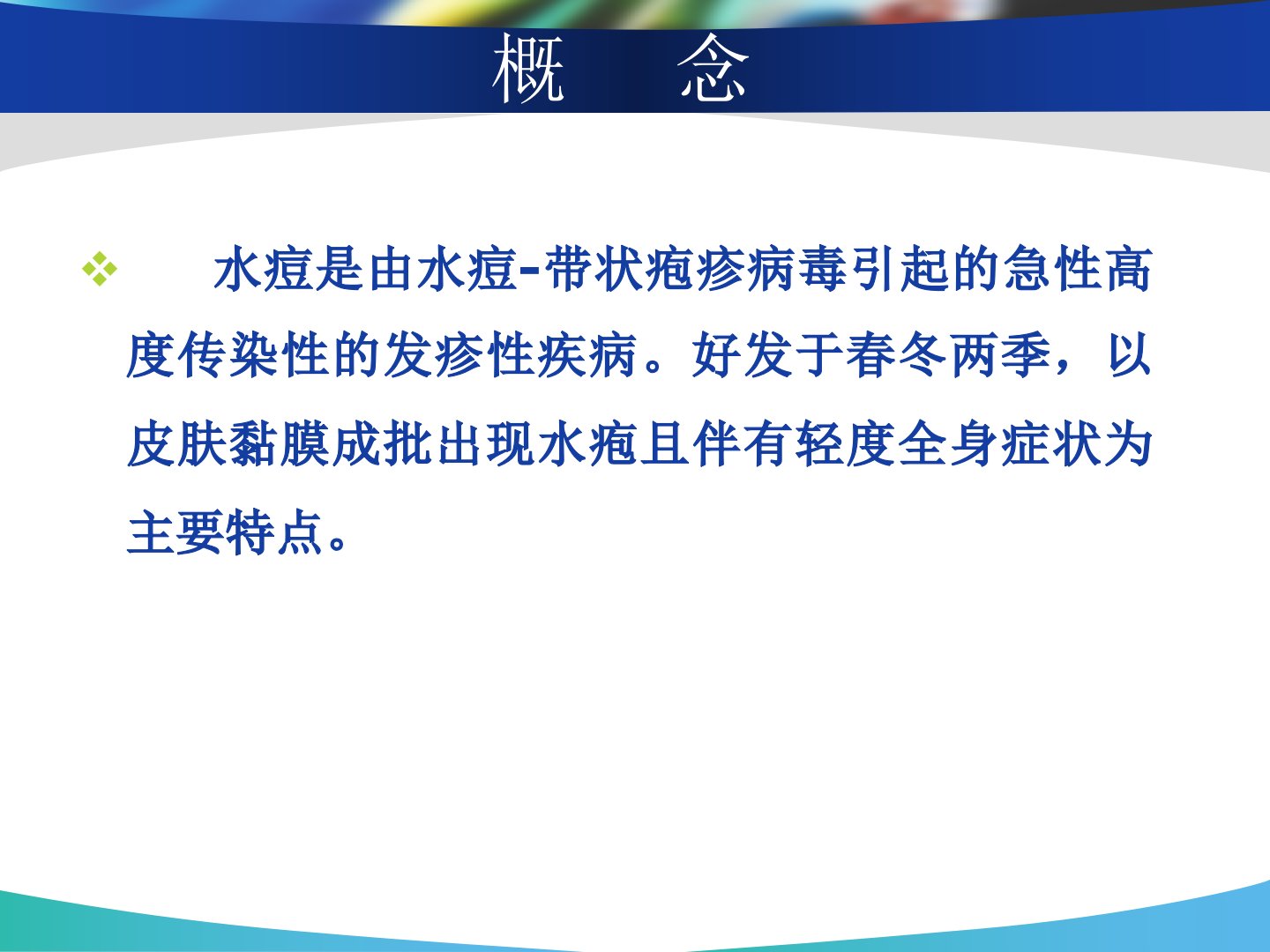 概　念

❖　水痘是由水痘-带状疱疹病毒引起的急性高度传染性的发疹性疾病。好发于春冬两季，以皮肤黏膜成批出现水疱且伴有轻度全身症状为主要特点。